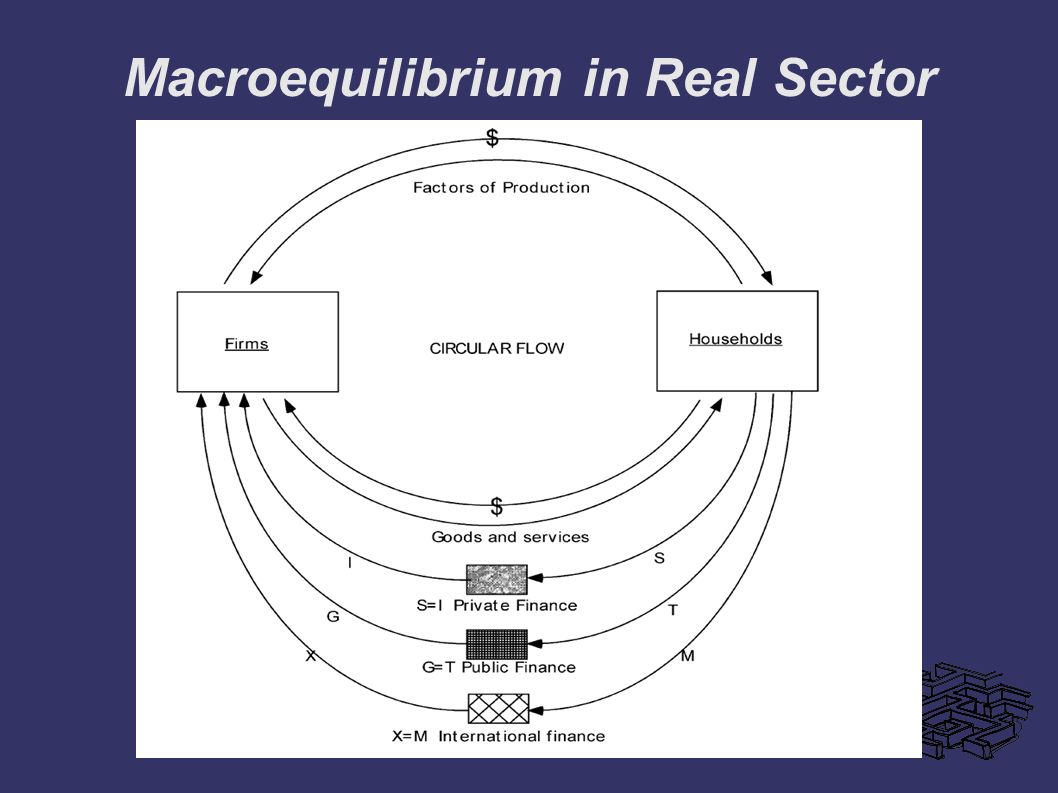 Macroequilibrium in Real Sector

$

Factors of Production

Firms

CIRCULAR FLOW

Households

$

Goods and services

I

S

S=I Private Finance

G

T

G=T Public Finance

X

M

X=M International finance